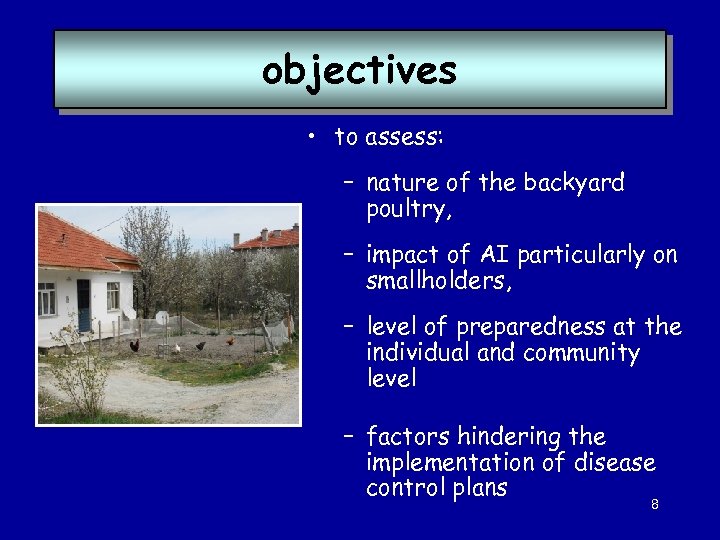 objectives

• to assess:

– nature of the backyard poultry,

– impact of AI particularly on smallholders,

– level of preparedness at the individual and community level

– factors hindering the implementation of disease control plans

8